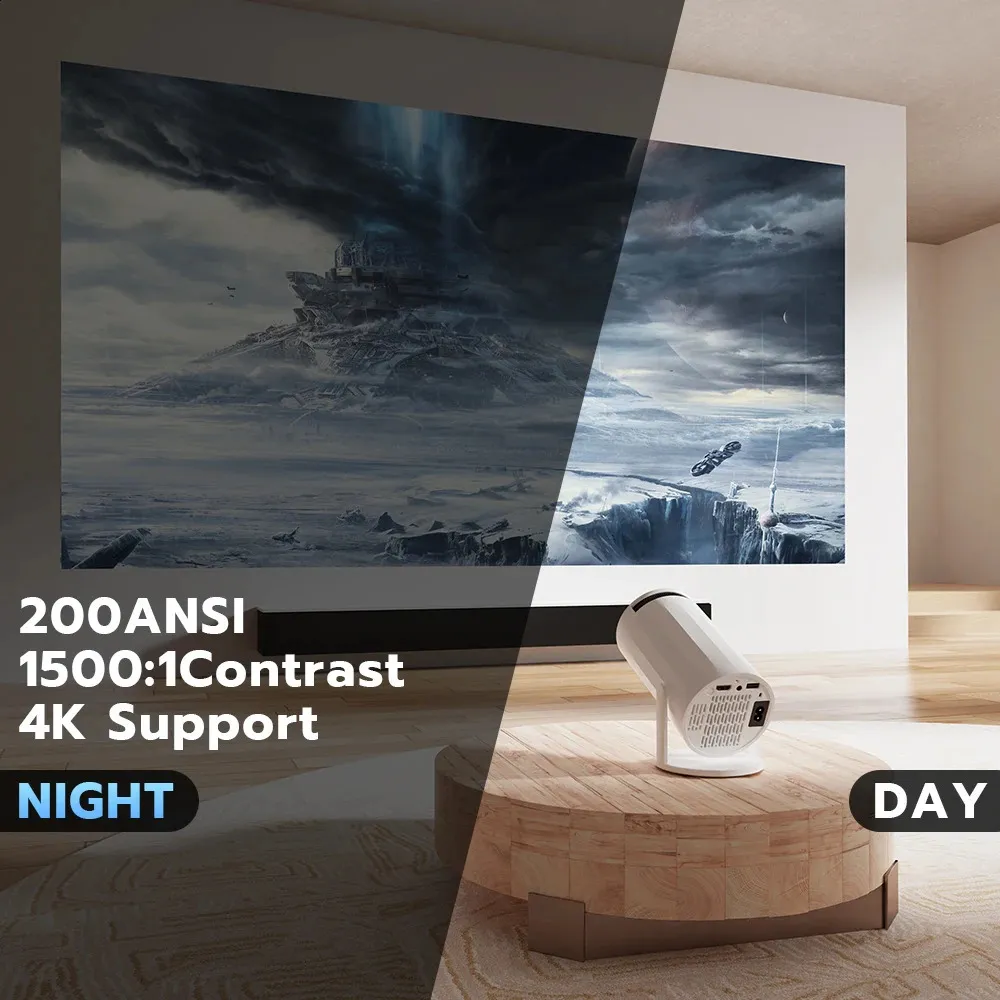 200ANSI
1500:1Contrast
4K Support

NIGHT

DAY